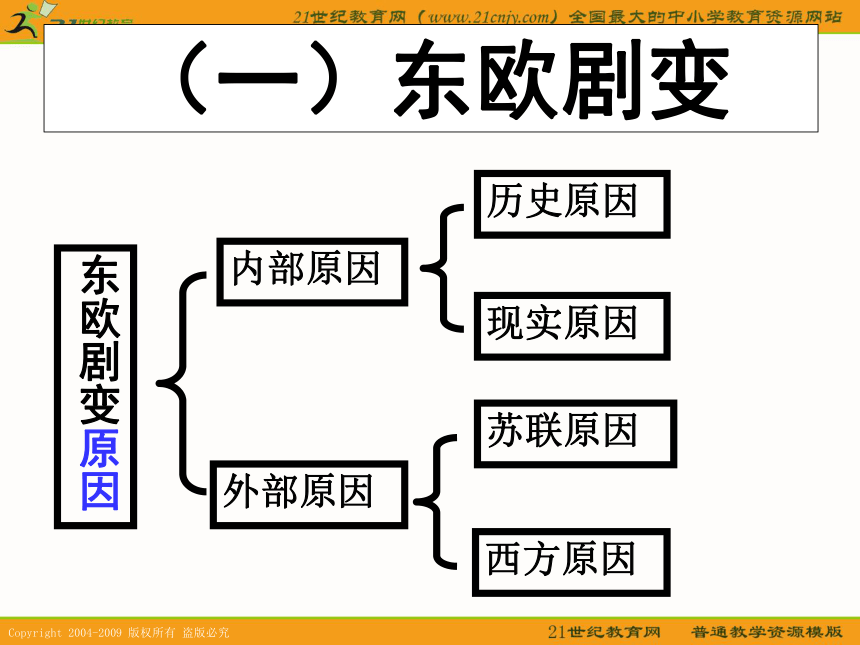 21世纪教育网（www.21cnjy.com）全国最大的中小学教育资源网站

（一）东欧剧变

东欧剧变原因

内部原因

历史原因

现实原因

外部原因

苏联原因

西方原因

Copyright 2004-2009 版权所有 盗版必究

21世纪教育网 普通教学资源模版